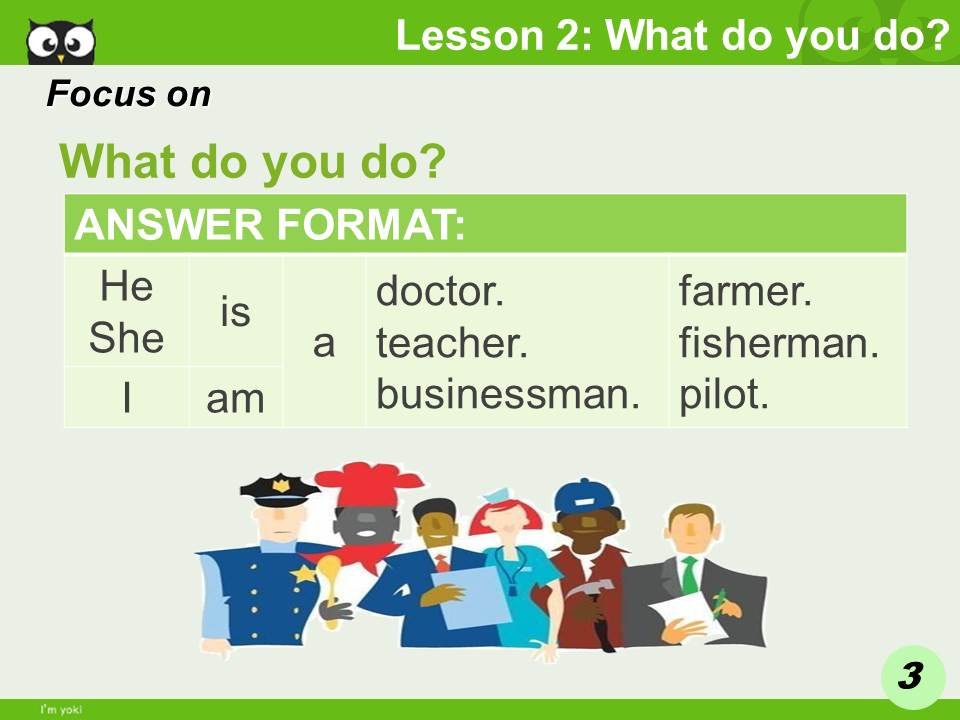 Lesson 2: What do you do?

Focus on

What do you do?

| ANSWER FORMAT: | | | | |
|---|---|---|---|---|
| He She | is | a | doctor. teacher. businessman. | farmer. fisherman. pilot. |
| I | am | | | |

3

I'm yoki